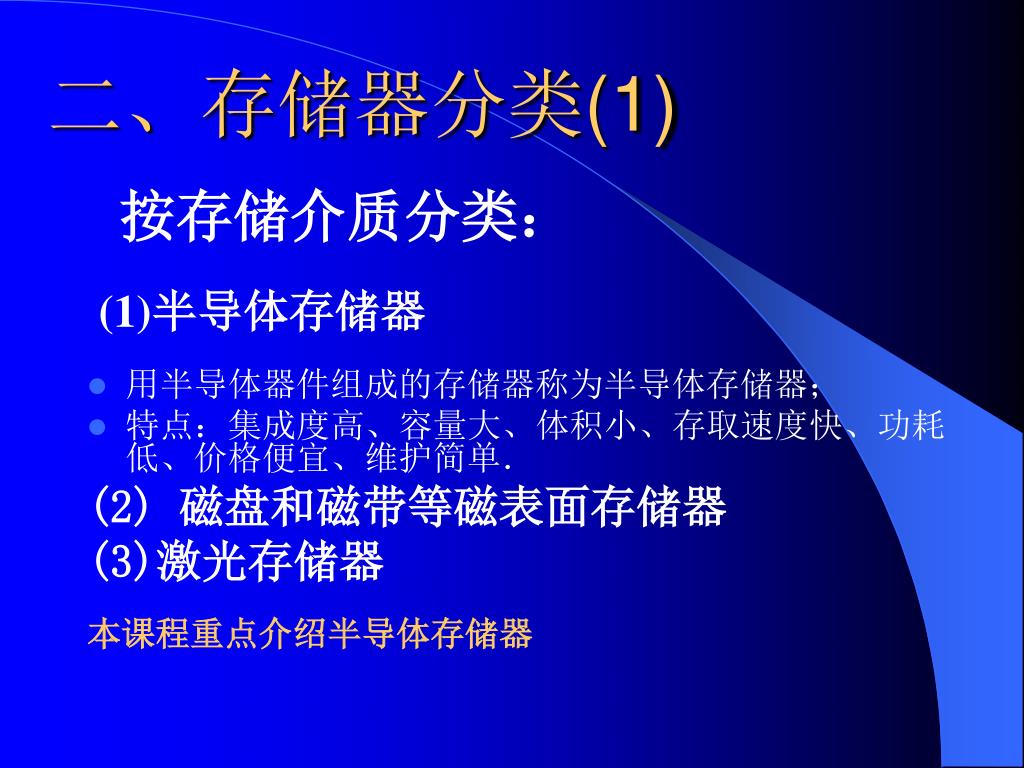 二、存储器分类(1)

按存储介质分类：

(1)半导体存储器

- 用半导体器件组成的存储器称为半导体存储器；
- 特点：集成度高、容量大、体积小、存取速度快、功耗低、价格便宜、维护简单.

(2) 磁盘和磁带等磁表面存储器

(3)激光存储器

本课程重点介绍半导体存储器